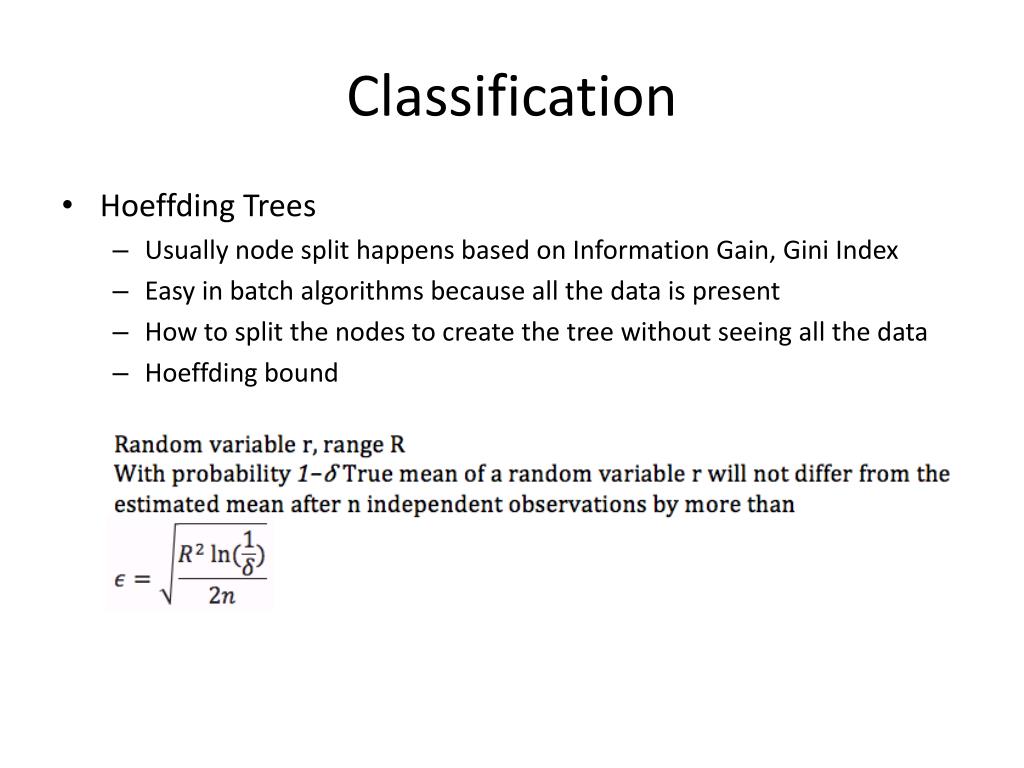 Classification

• Hoeffding Trees
– Usually node split happens based on Information Gain, Gini Index
– Easy in batch algorithms because all the data is present
– How to split the nodes to create the tree without seeing all the data
– Hoeffding bound

Random variable r, range R
With probability $1-\delta$ True mean of a random variable r will not differ from the estimated mean after n independent observations by more than

$\epsilon = \sqrt{\frac{R^2 \ln(\frac{1}{\delta})}{2n}}$